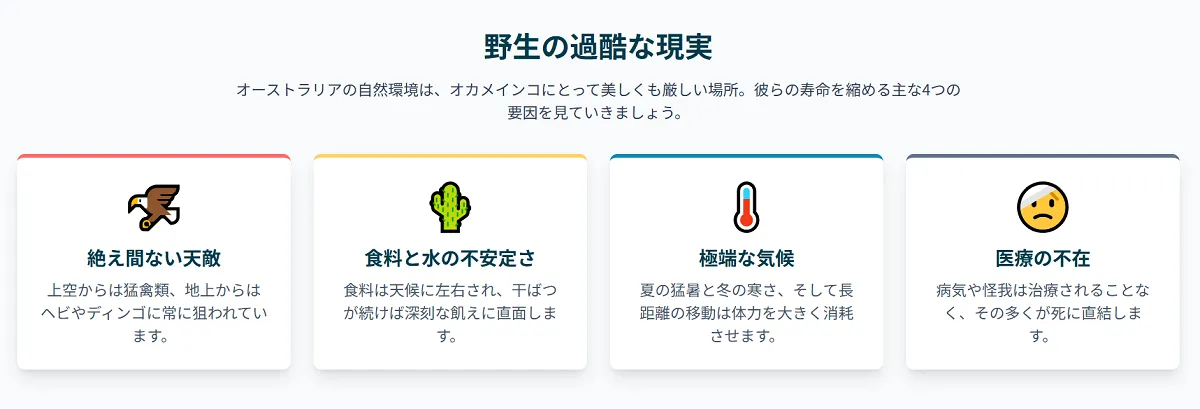 野生の過酷な現実

オーストラリアの自然環境は、オカメインコにとって美しくも厳しい場所。彼らの寿命を縮める主な4つの要因を見ていきましょう。

絶え間ない天敵

上空からは猛禽類、地上からはヘビやディンゴに常に狙われています。

食料と水の不安定さ

食料は天候に左右され、干ばつが続けば深刻な飢えに直面します。

極端な気候

夏の猛暑と冬の寒さ、そして長距離の移動は体力を大きく消耗させます。

医療の不在

病気や怪我は治療されることなく、その多くが死に直結します。